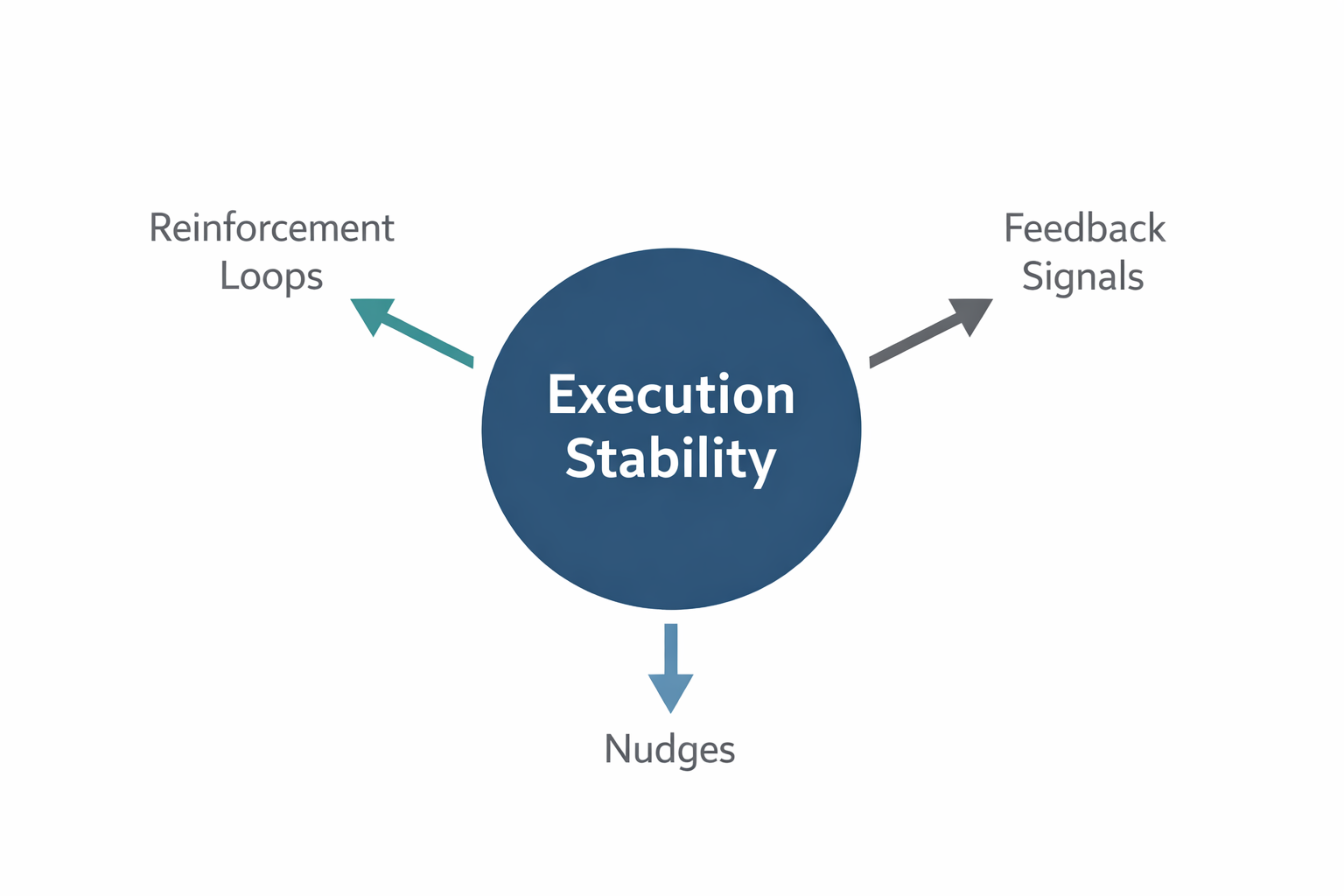 Reinforcement Loops

Feedback Signals

Execution Stability

Nudges